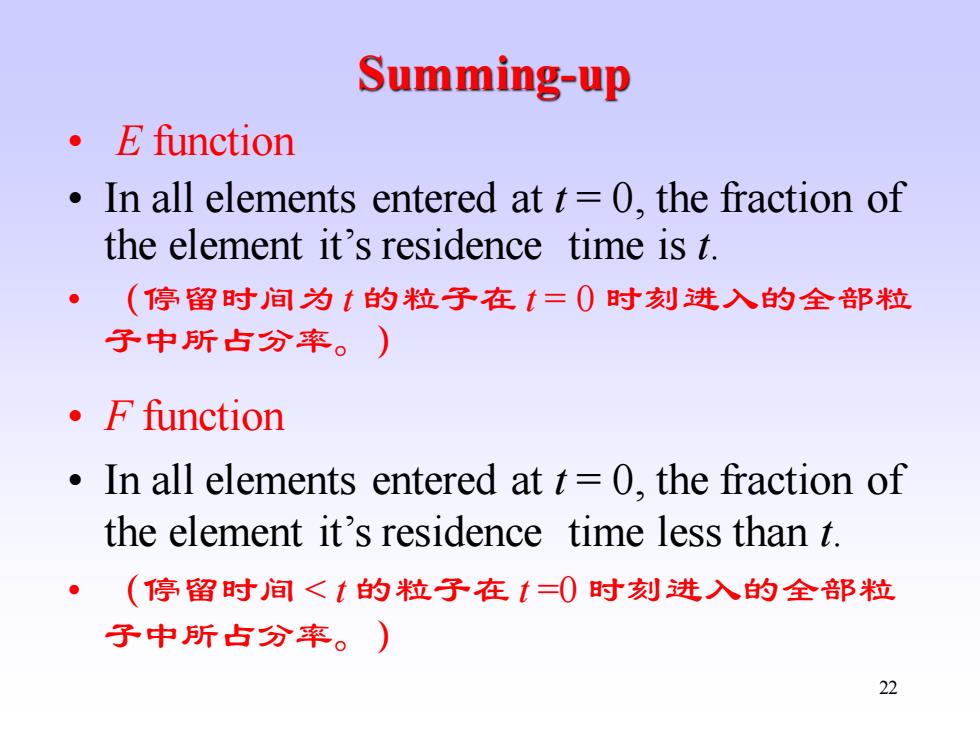 Summing-up

• $E$ function

• In all elements entered at $t = 0$, the fraction of the element it's residence time is $t$.

• （停留时间为 $t$ 的粒子在 $t = 0$ 时刻进入的全部粒子中所占分率。）

• $F$ function

• In all elements entered at $t = 0$, the fraction of the element it's residence time less than $t$.

• （停留时间 $< t$ 的粒子在 $t = 0$ 时刻进入的全部粒子中所占分率。）

22